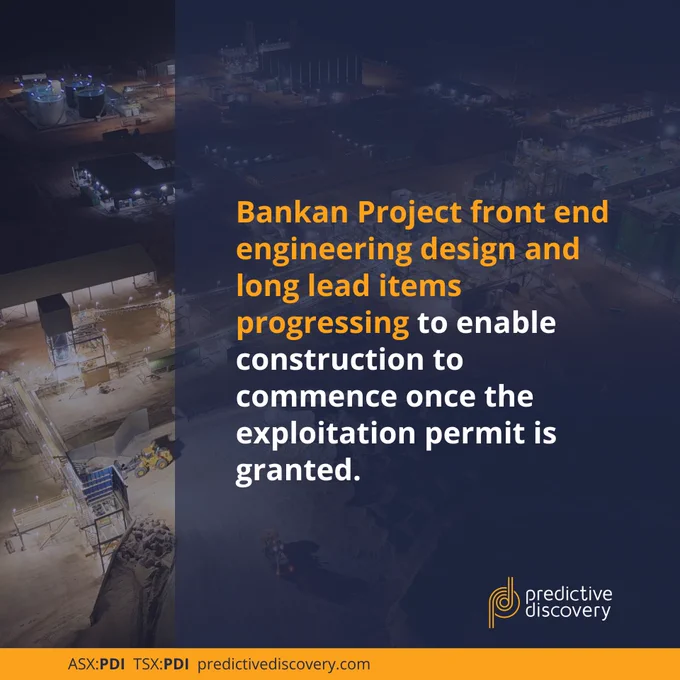 Bankan Project front end engineering design and long lead items progressing to enable construction to commence once the exploitation permit is granted.

predictive discovery

ASX:PDI TSX:PDI predictivediscovery.com